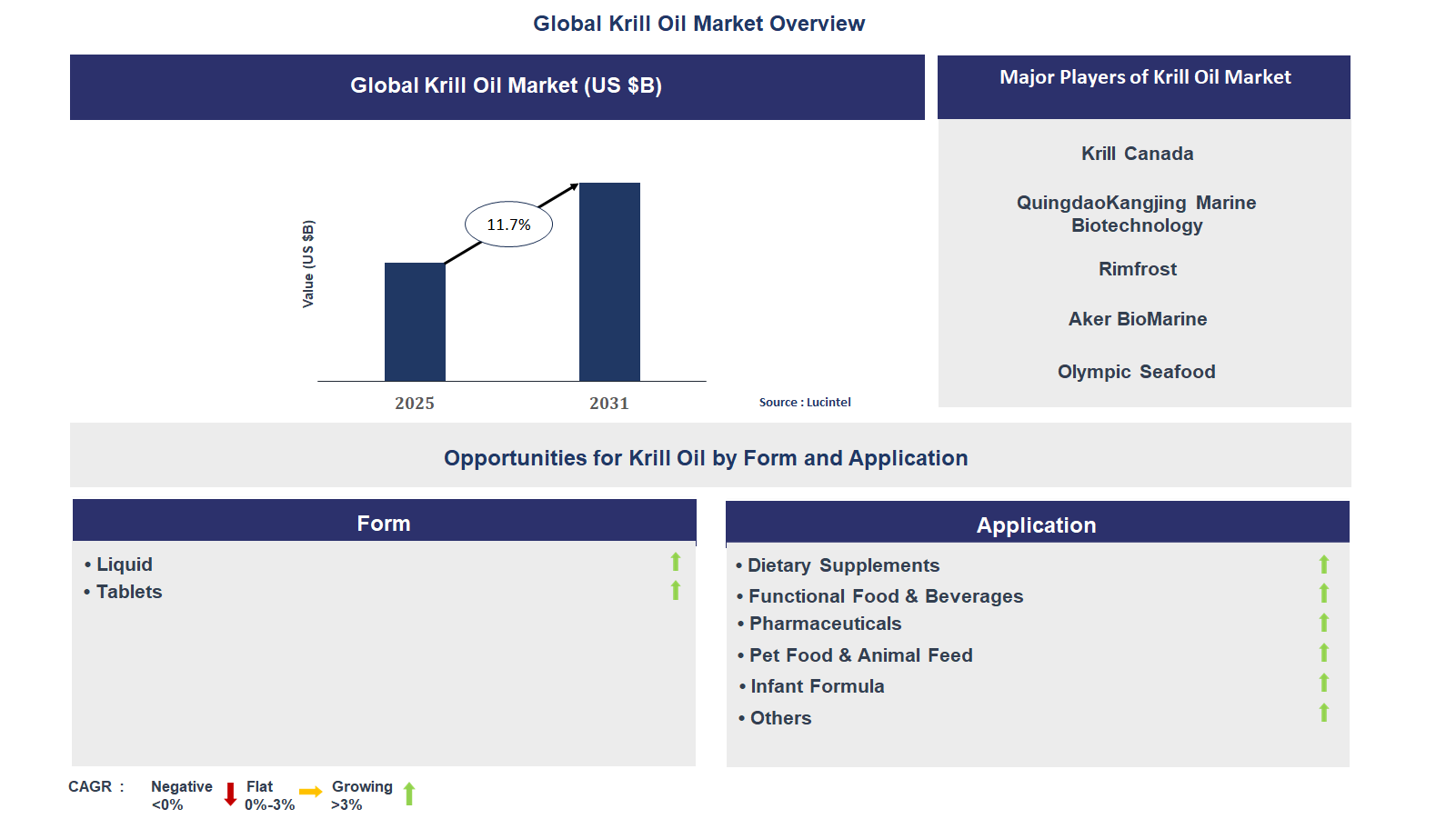 Global Krill Oil Market Overview

Global Krill Oil Market (US $B)

Value (US $B)

11.7%

2025

2031

Source : Lucintel

Major Players of Krill Oil Market

Krill Canada

QuingdaoKangjing Marine Biotechnology

Rimfrost

Aker BioMarine

Olympic Seafood

Opportunities for Krill Oil by Form and Application

Form

• Liquid
• Tablets

Application

• Dietary Supplements
• Functional Food & Beverages
• Pharmaceuticals
• Pet Food & Animal Feed
• Infant Formula
• Others

CAGR : Negative <0% Flat 0%-3% Growing >3%